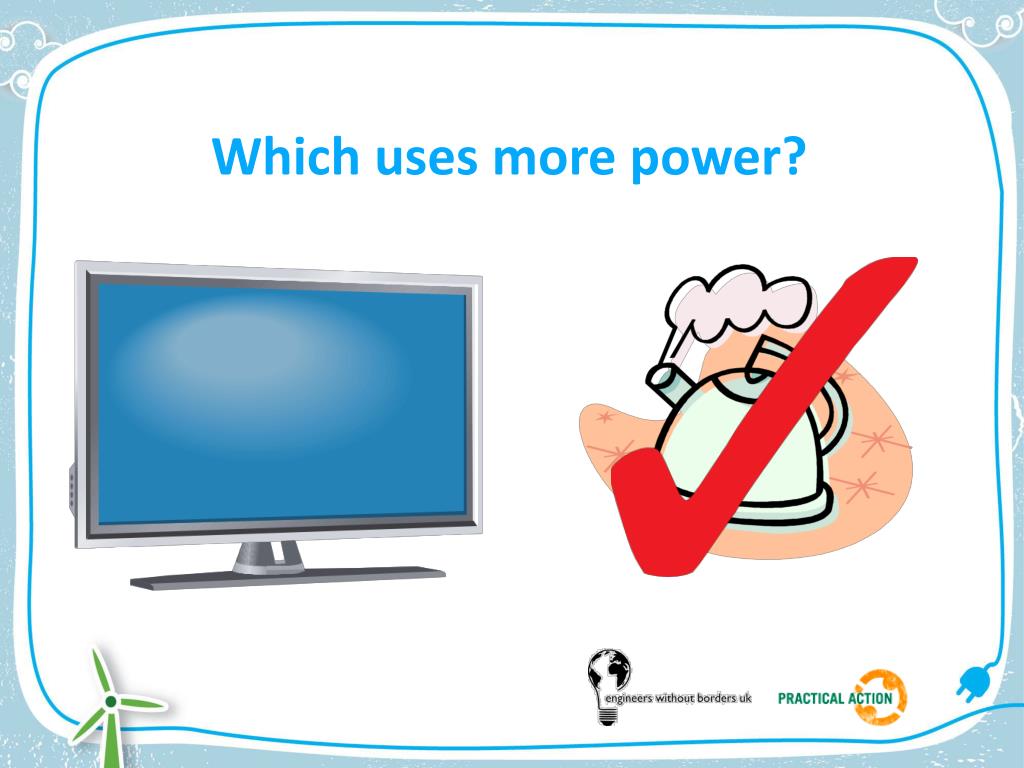 Which uses more power?

engineers without borders uk

PRACTICAL ACTION